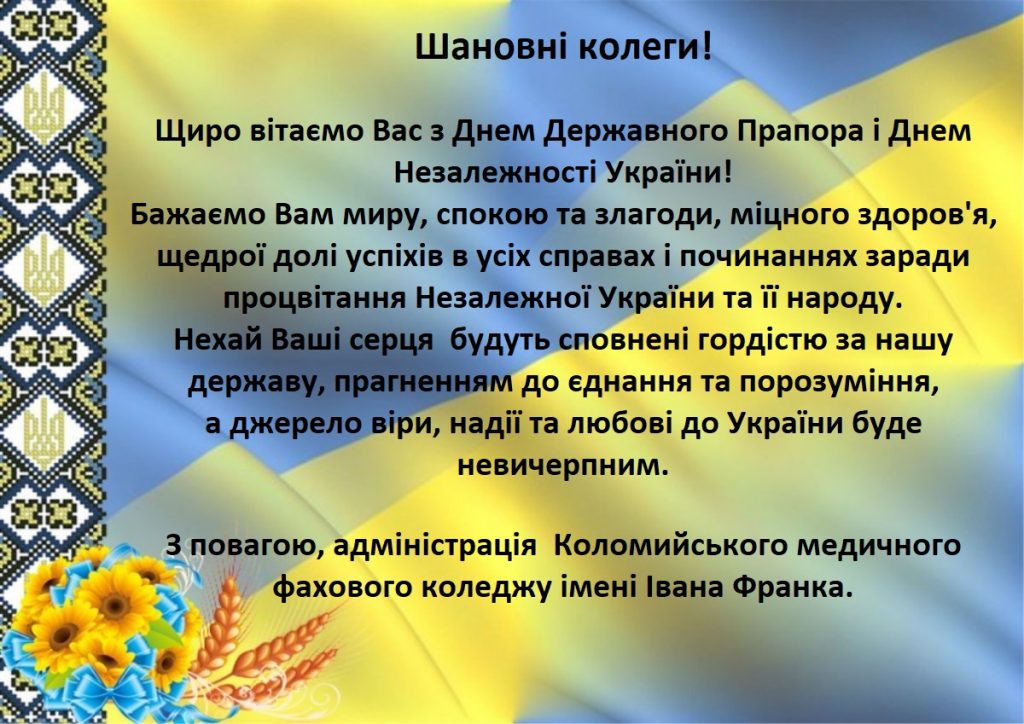 Шановні колеги!

Щиро вітаємо Вас з Днем Державного Прапора і Днем Незалежності України!
Бажаємо Вам миру, спокою та злагоди, міцного здоров'я, щедрої долі успіхів в усіх справах і починаннях заради процвітання Незалежної України та її народу.
Нехай Ваші серця будуть сповнені гордістю за нашу державу, прагненням до єднання та порозуміння, а джерело віри, надії та любові до України буде невичерпним.

З повагою, адміністрація Коломийського медичного фахового коледжу імені Івана Франка.